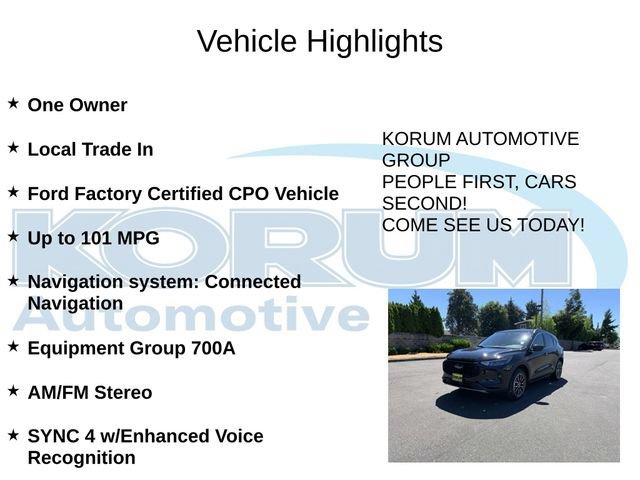 Vehicle Highlights

★ One Owner

★ Local Trade In

★ Ford Factory Certified CPO Vehicle

★ Up to 101 MPG

★ Navigation system: Connected Navigation

★ Equipment Group 700A

★ AM/FM Stereo

★ SYNC 4 w/Enhanced Voice Recognition

KORUM AUTOMOTIVE GROUP
PEOPLE FIRST, CARS SECOND!
COME SEE US TODAY!

KORUM Automotive